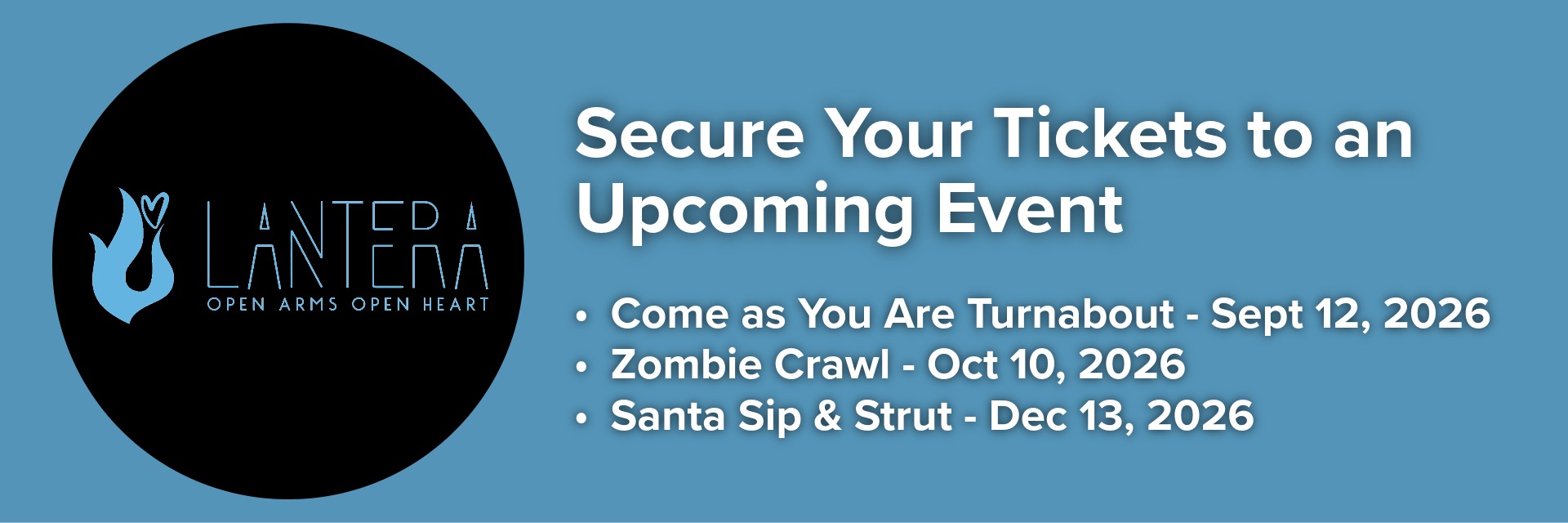 LANTERA
OPEN ARMS OPEN HEART

Secure Your Tickets to an Upcoming Event

• Come as You Are Turnabout - Sept 12, 2026
• Zombie Crawl - Oct 10, 2026
• Santa Sip & Strut - Dec 13, 2026